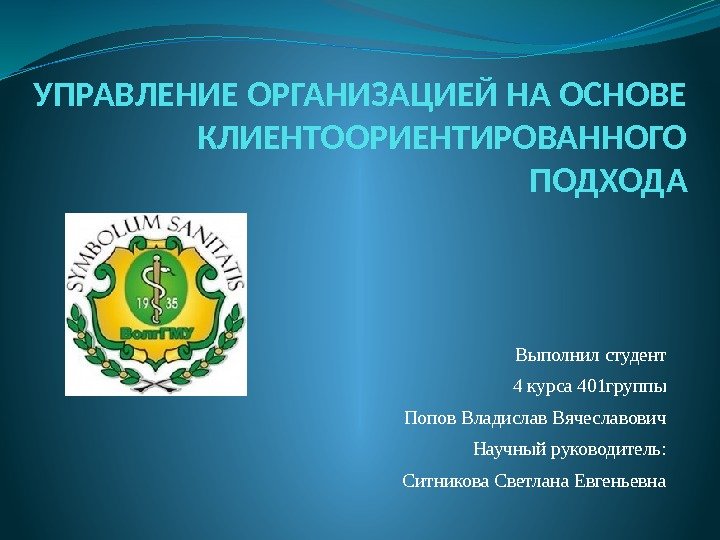 УПРАВЛЕНИЕ ОРГАНИЗАЦИЕЙ НА ОСНОВЕ КЛИЕНТООРИЕНТИРОВАННОГО ПОДХОДА

SYMBOLUM SANITATIS
19 35
ВолгГМУ

Выполнил студент
4 курса 401группы
Попов Владислав Вячеславович
Научный руководитель:
Ситникова Светлана Евгеньевна